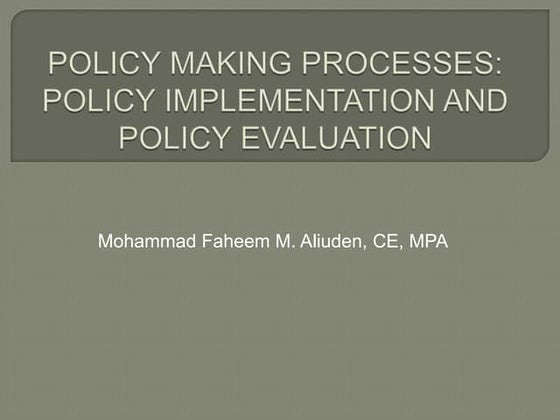 POLICY MAKING PROCESSES: POLICY IMPLEMENTATION AND POLICY EVALUATION

Mohammad Faheem M. Aliuden, CE, MPA